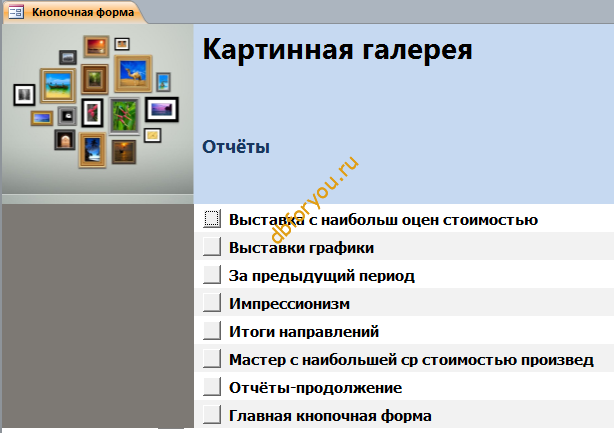 Кнопочная форма

Картинная галерея

Отчёты

dbforyou.ru

Выставка с наибольш оцен стоимостью
Выставки графики
За предыдущий период
Импрессионизм
Итоги направлений
Мастер с наибольшей ср стоимостью произвед
Отчёты-продолжение
Главная кнопочная форма